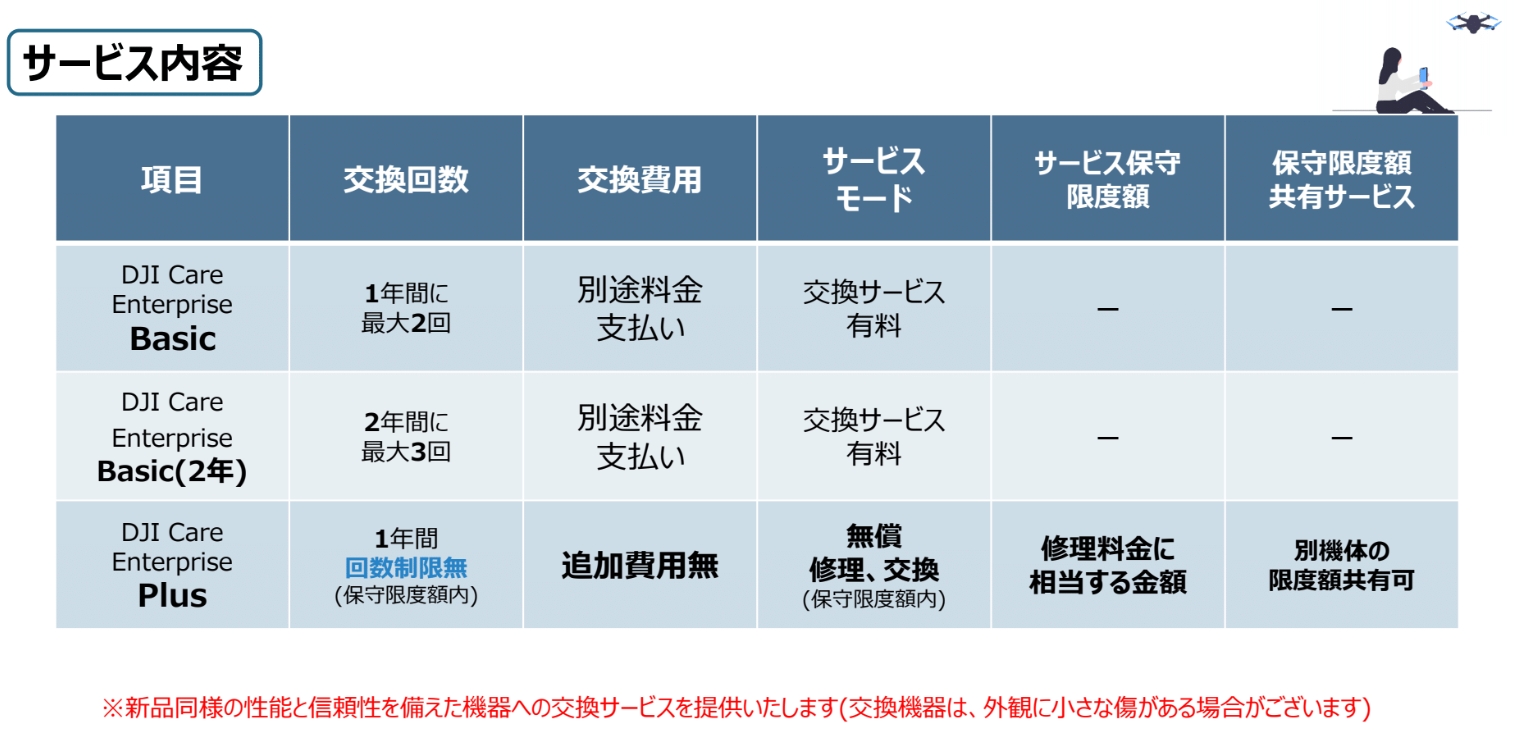 サービス内容

| 項目 | 交換回数 | 交換費用 | サービスモード | サービス保守限度額 | 保守限度額共有サービス |
|---|---|---|---|---|---|
| DJI Care Enterprise Basic | 1年間に最大2回 | 別途料金支払い | 交換サービス有料 | ー | ー |
| DJI Care Enterprise Basic(2年) | 2年間に最大3回 | 別途料金支払い | 交換サービス有料 | ー | ー |
| DJI Care Enterprise Plus | 1年間 回数制限無 (保守限度額内) | 追加費用無 | 無償 修理、交換 (保守限度額内) | 修理料金に相当する金額 | 別機体の限度額共有可 |

※新品同様の性能と信頼性を備えた機器への交換サービスを提供いたします(交換機器は、外観に小さな傷がある場合がございます)